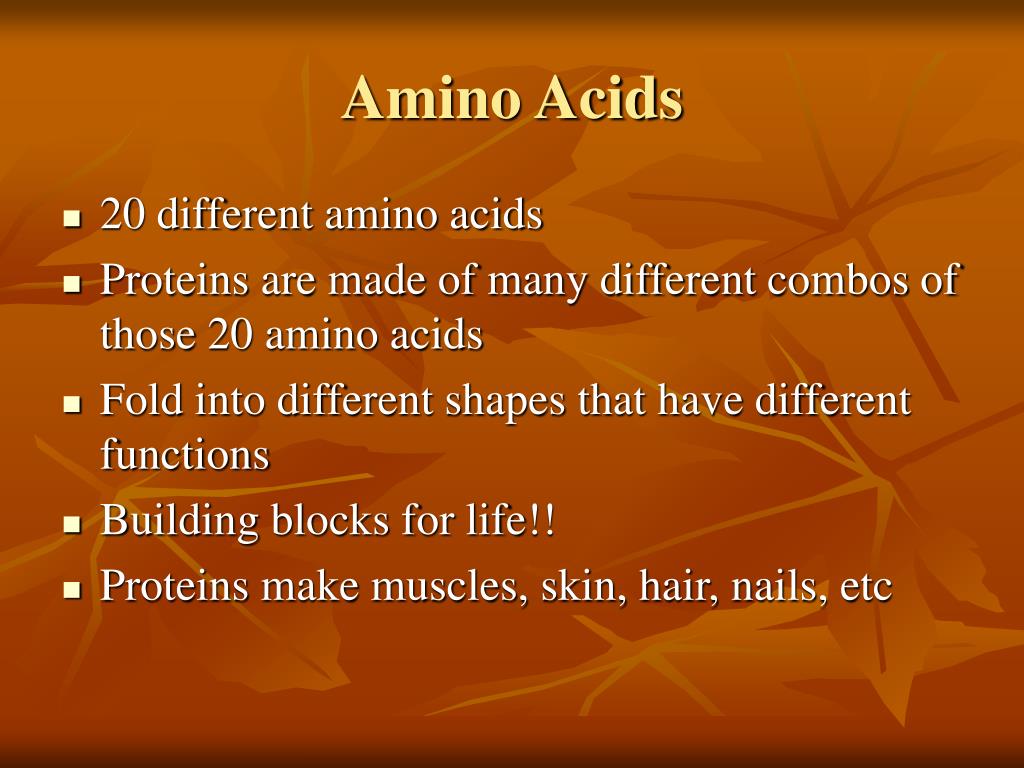 Amino Acids

- 20 different amino acids
- Proteins are made of many different combos of those 20 amino acids
- Fold into different shapes that have different functions
- Building blocks for life!!
- Proteins make muscles, skin, hair, nails, etc